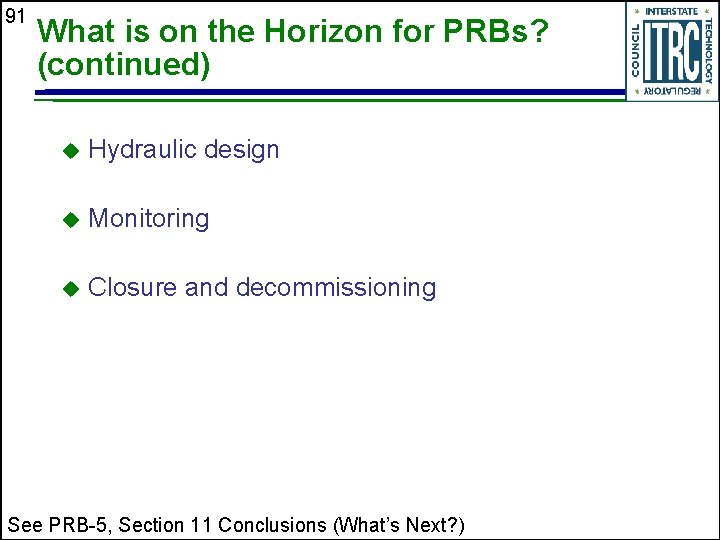 91

What is on the Horizon for PRBs? (continued)

INTERSTATE TECHNOLOGY REGULATORY COUNCIL
ITRC

◆ Hydraulic design

◆ Monitoring

◆ Closure and decommissioning

See PRB-5, Section 11 Conclusions (What's Next?)